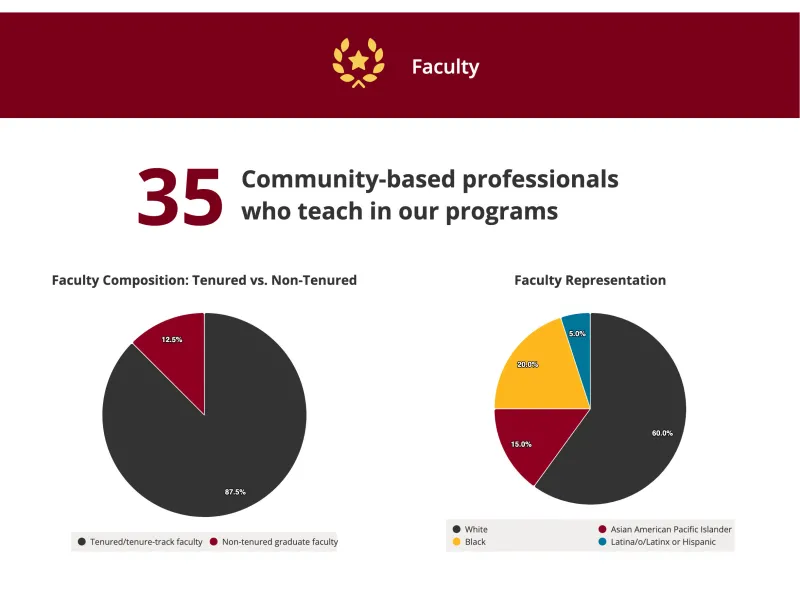 Faculty

35 Community-based professionals who teach in our programs

Faculty Composition: Tenured vs. Non-Tenured

12.5%

87.5%

Tenured/tenure-track faculty
Non-tenured graduate faculty

Faculty Representation

5.0%

20.0%

15.0%

60.0%

White
Black
Asian American Pacific Islander
Latina/o/Latinx or Hispanic